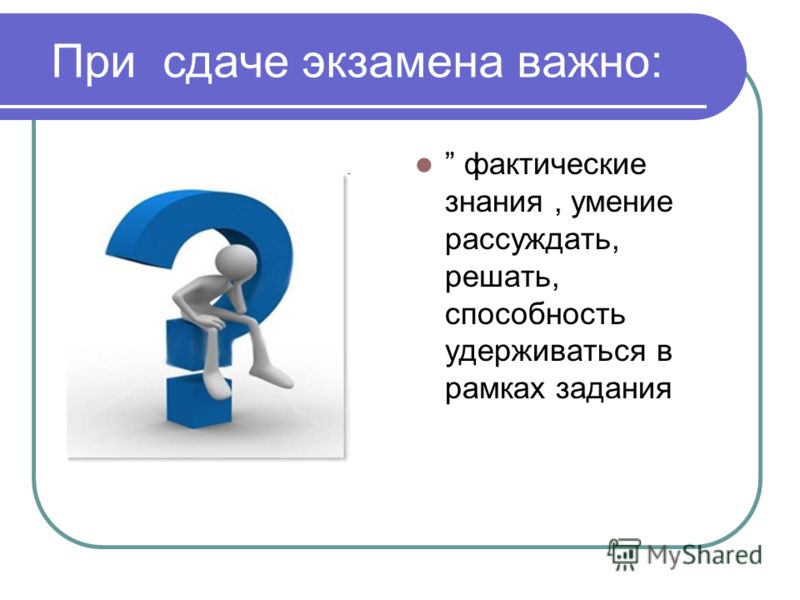 При сдаче экзамена важно:

” фактические знания , умение рассуждать, решать, способность удерживаться в рамках задания

MyShared